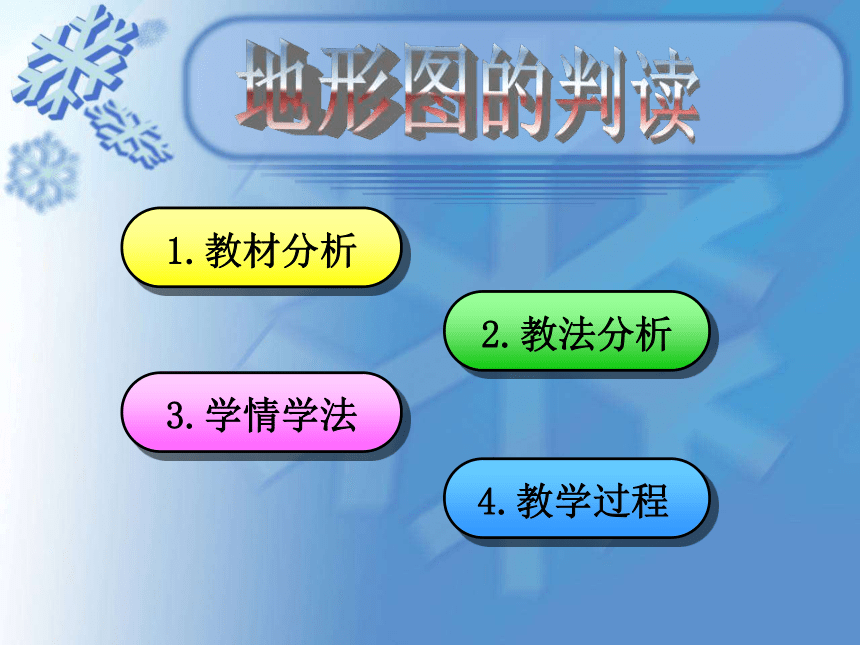 地形图的判读

1. 教材分析

2. 教法分析

3. 学情学法

4. 教学过程